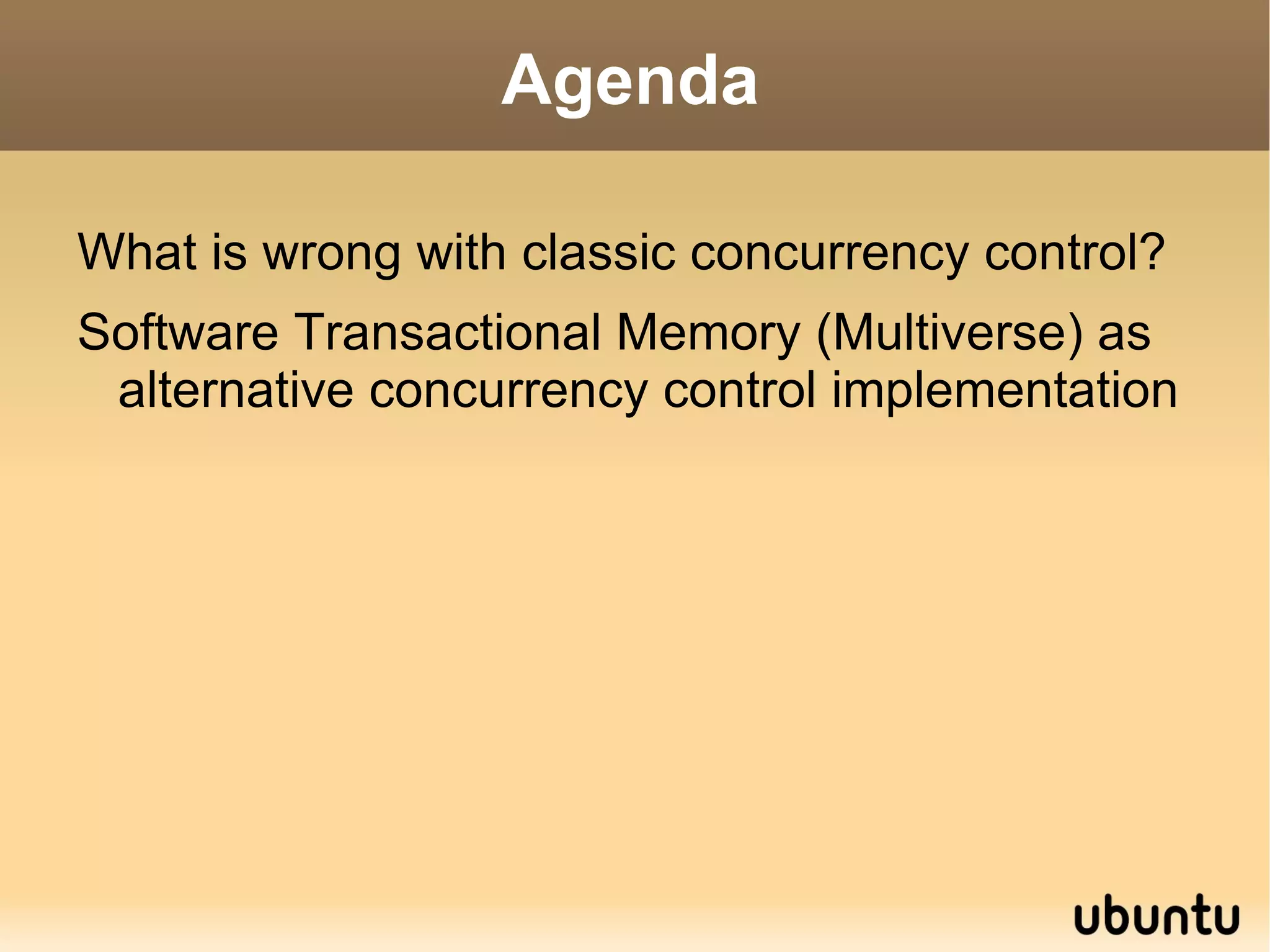 Agenda

What is wrong with classic concurrency control?

Software Transactional Memory (Multiverse) as alternative concurrency control implementation

ubuntu